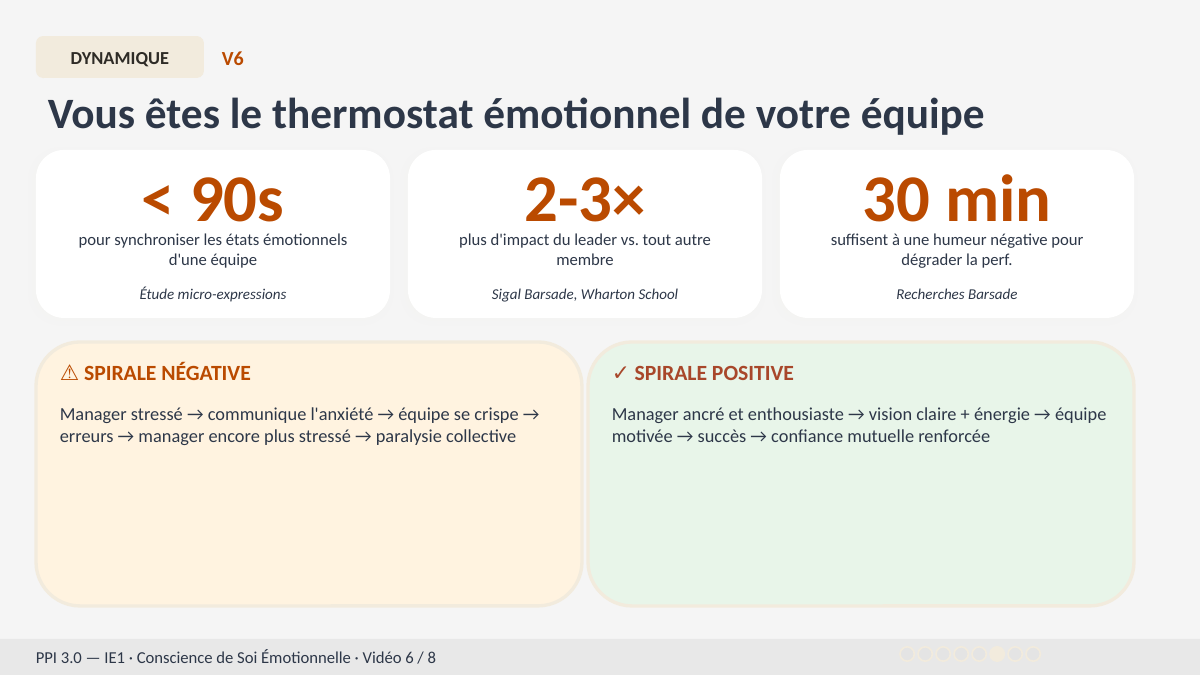 DYNAMIQUE V6

Vous êtes le thermostat émotionnel de votre équipe

< 90s
pour synchroniser les états émotionnels d'une équipe
Étude micro-expressions

2-3×
plus d'impact du leader vs. tout autre membre
Sigal Barsade, Wharton School

30 min
suffisent à une humeur négative pour dégrader la perf.
Recherches Barsade

⚠ SPIRALE NÉGATIVE

Manager stressé → communique l'anxiété → équipe se crispe → erreurs → manager encore plus stressé → paralysie collective

✓ SPIRALE POSITIVE

Manager ancré et enthousiaste → vision claire + énergie → équipe motivée → succès → confiance mutuelle renforcée

PPI 3.0 — IE1 · Conscience de Soi Émotionnelle · Vidéo 6 / 8